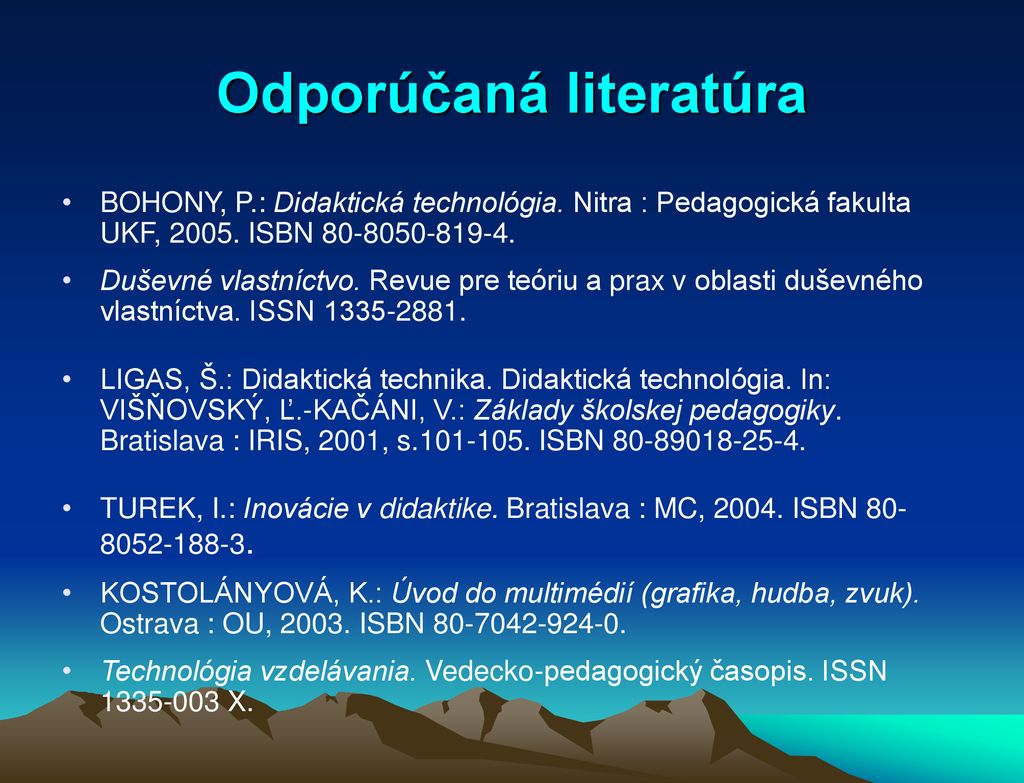 Odporúčaná literatúra

• BOHONY, P.: Didaktická technológia. Nitra : Pedagogická fakulta UKF, 2005. ISBN 80-8050-819-4.

• Duševné vlastníctvo. Revue pre teóriu a prax v oblasti duševného vlastníctva. ISSN 1335-2881.

• LIGAS, Š.: Didaktická technika. Didaktická technológia. In: VIŠŇOVSKÝ, Ľ.-KAČÁNI, V.: Základy školskej pedagogiky. Bratislava : IRIS, 2001, s.101-105. ISBN 80-89018-25-4.

• TUREK, I.: Inovácie v didaktike. Bratislava : MC, 2004. ISBN 80-8052-188-3.

• KOSTOLÁNYOVÁ, K.: Úvod do multimédií (grafika, hudba, zvuk). Ostrava : OU, 2003. ISBN 80-7042-924-0.

• Technológia vzdelávania. Vedecko-pedagogický časopis. ISSN 1335-003 X.